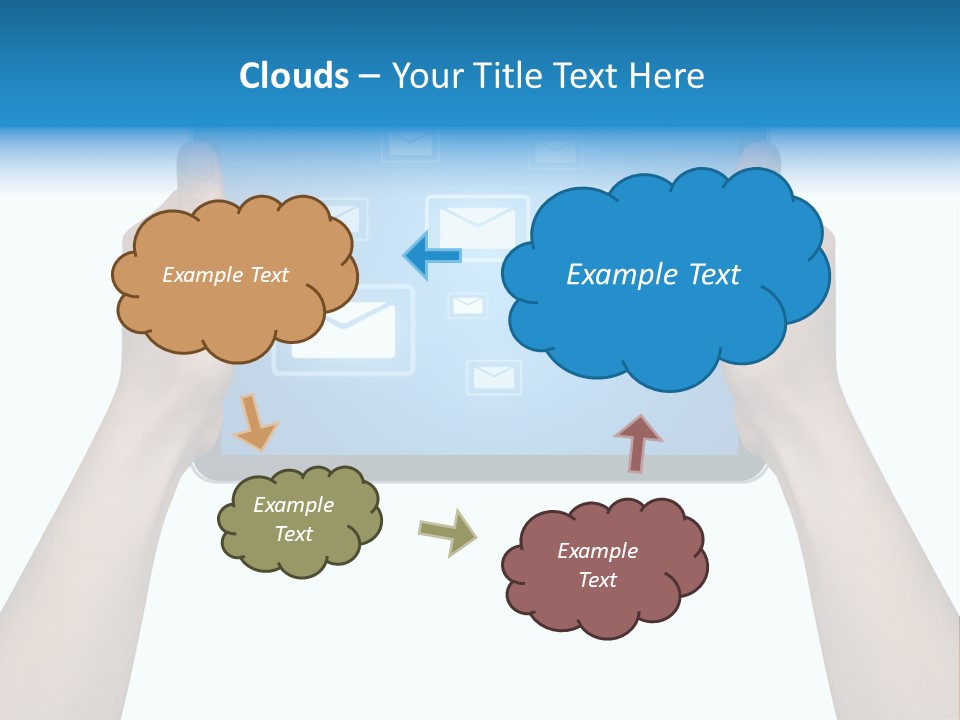 Clouds – Your Title Text Here

Example Text

Example Text

Example Text

Example Text